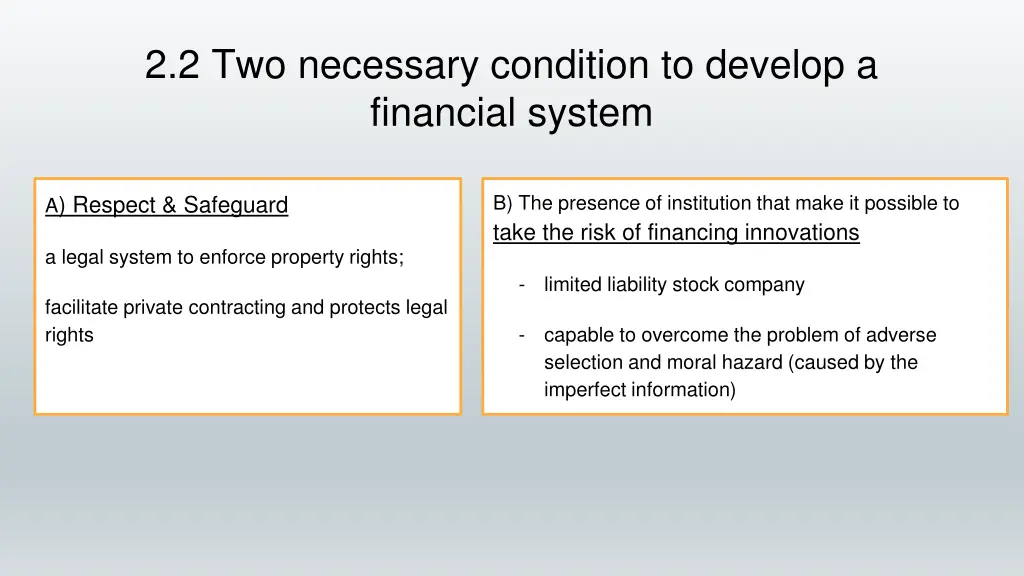 2.2 Two necessary condition to develop a financial system

A) Respect & Safeguard

a legal system to enforce property rights;

facilitate private contracting and protects legal rights

B) The presence of institution that make it possible to take the risk of financing innovations

- limited liability stock company

- capable to overcome the problem of adverse selection and moral hazard (caused by the imperfect information)